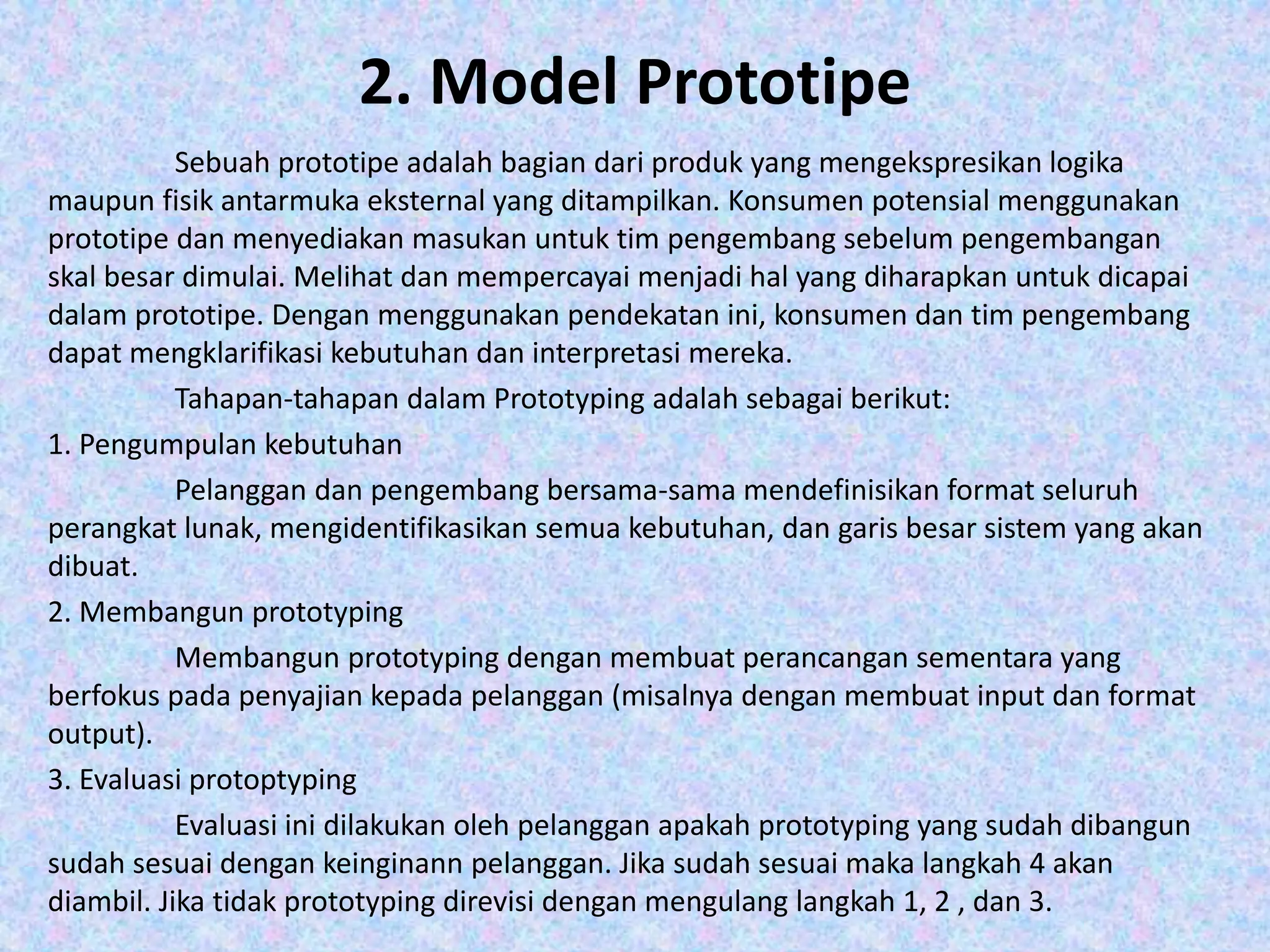 2. Model Prototipe

Sebuah prototipe adalah bagian dari produk yang mengekspresikan logika maupun fisik antarmuka eksternal yang ditampilkan. Konsumen potensial menggunakan prototipe dan menyediakan masukan untuk tim pengembang sebelum pengembangan skal besar dimulai. Melihat dan mempercayai menjadi hal yang diharapkan untuk dicapai dalam prototipe. Dengan menggunakan pendekatan ini, konsumen dan tim pengembang dapat mengklarifikasi kebutuhan dan interpretasi mereka.

Tahapan-tahapan dalam Prototyping adalah sebagai berikut:

1. Pengumpulan kebutuhan

Pelanggan dan pengembang bersama-sama mendefinisikan format seluruh perangkat lunak, mengidentifikasikan semua kebutuhan, dan garis besar sistem yang akan dibuat.

2. Membangun prototyping

Membangun prototyping dengan membuat perancangan sementara yang berfokus pada penyajian kepada pelanggan (misalnya dengan membuat input dan format output).

3. Evaluasi protoptyping

Evaluasi ini dilakukan oleh pelanggan apakah prototyping yang sudah dibangun sudah sesuai dengan keinginann pelanggan. Jika sudah sesuai maka langkah 4 akan diambil. Jika tidak prototyping direvisi dengan mengulang langkah 1, 2 , dan 3.